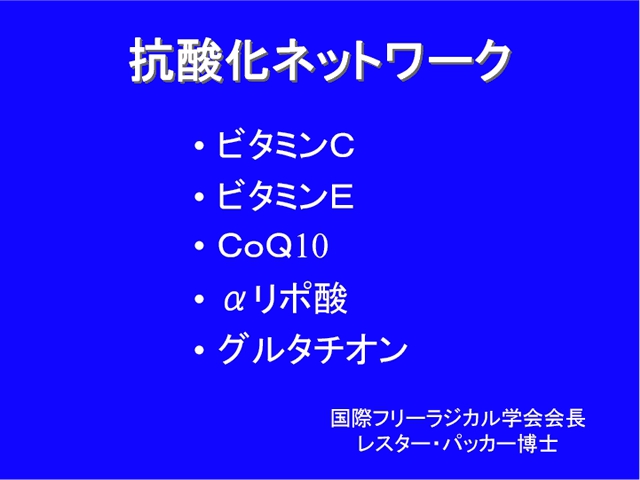 抗酸化ネットワーク

• ビタミンC
• ビタミンE
• CoQ10
• αリポ酸
• グルタチオン

国際フリーラジカル学会会長
レスター・パッカー博士